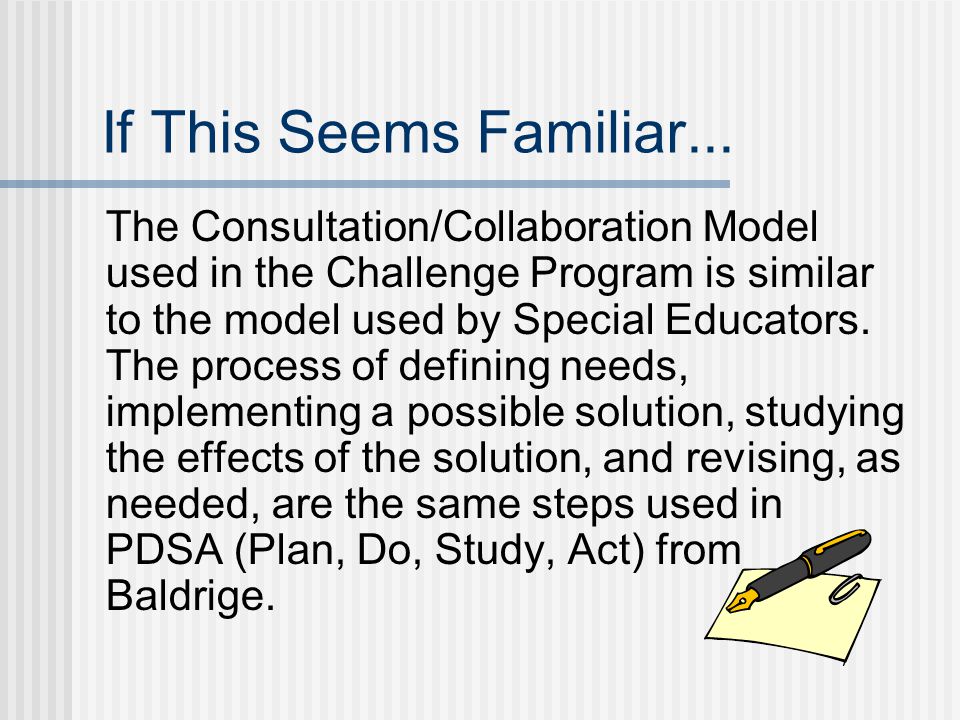 If This Seems Familiar...

The Consultation/Collaboration Model used in the Challenge Program is similar to the model used by Special Educators. The process of defining needs, implementing a possible solution, studying the effects of the solution, and revising, as needed, are the same steps used in PDSA (Plan, Do, Study, Act) from Baldrige.